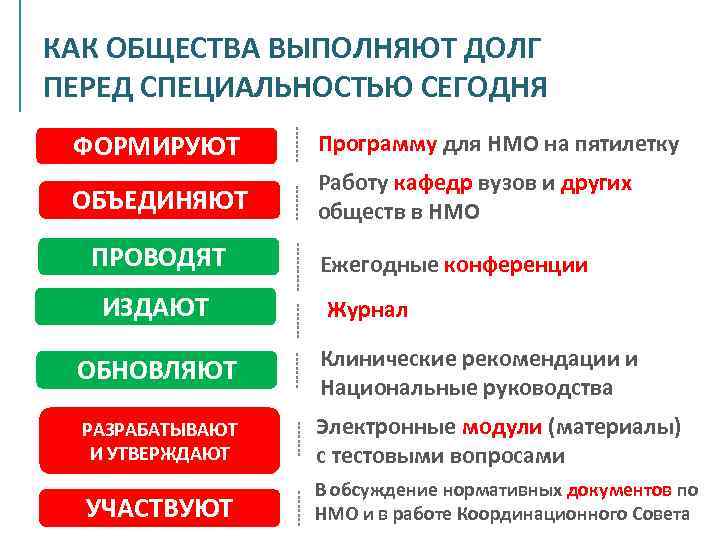 КАК ОБЩЕСТВА ВЫПОЛНЯЮТ ДОЛГ ПЕРЕД СПЕЦИАЛЬНОСТЬЮ СЕГОДНЯ

ФОРМИРУЮТ

Программу для НМО на пятилетку

ОБЪЕДИНЯЮТ

Работу кафедр вузов и других обществ в НМО

ПРОВОДЯТ

Ежегодные конференции

ИЗДАЮТ

Журнал

ОБНОВЛЯЮТ

Клинические рекомендации и Национальные руководства

РАЗРАБАТЫВАЮТ И УТВЕРЖДАЮТ

Электронные модули (материалы) с тестовыми вопросами

УЧАСТВУЮТ

В обсуждение нормативных документов по НМО и в работе Координационного Совета